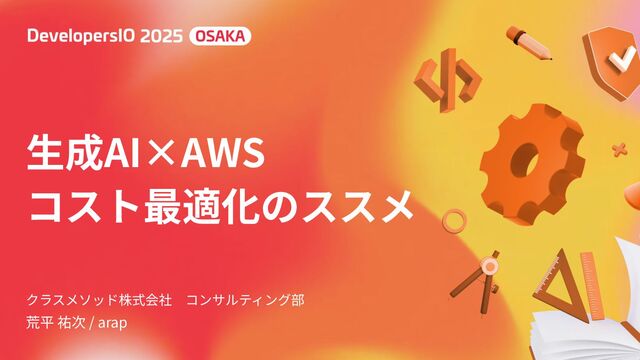 DevelopersIO 2025 OSAKA

生成AI×AWS
コスト最適化のススメ

クラスメソッド株式会社　コンサルティング部
荒平 祐次 / arap